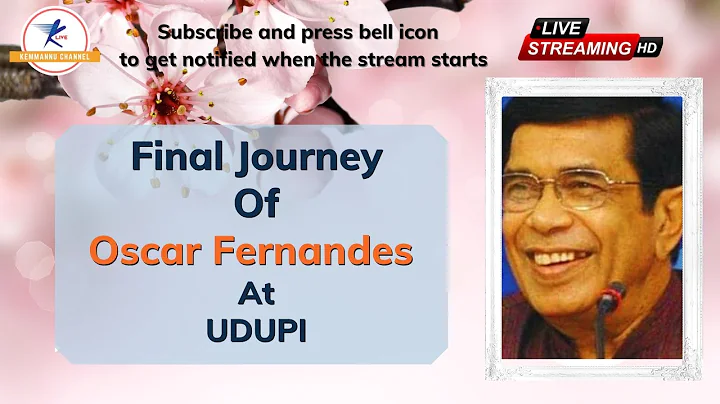 LIVE
KEMMANNU CHANNEL

Subscribe and press bell icon to get notified when the stream starts

LIVE
STREAMING HD

Final Journey
Of
Oscar Fernandes
At
UDUPI